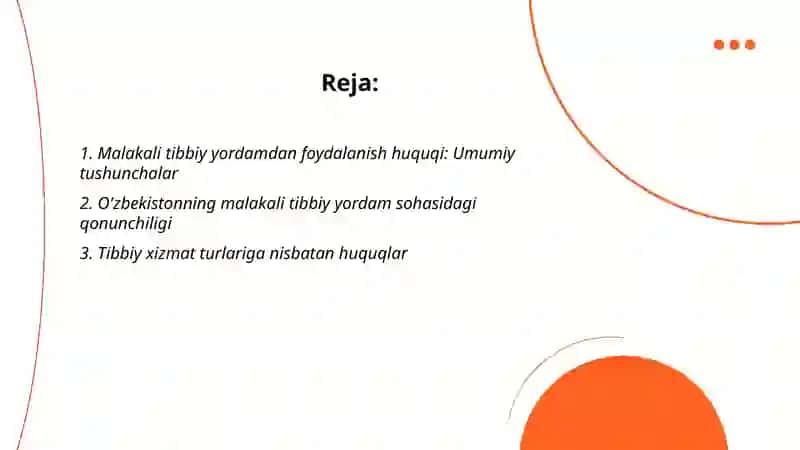 Reja:

1. Malakali tibbiy yordamdan foydalanish huquqi: Umumiy tushunchalar

2. O'zbekistonning malakali tibbiy yordam sohasidagi qonunchiligi

3. Tibbiy xizmat turlariga nisbatan huquqlar